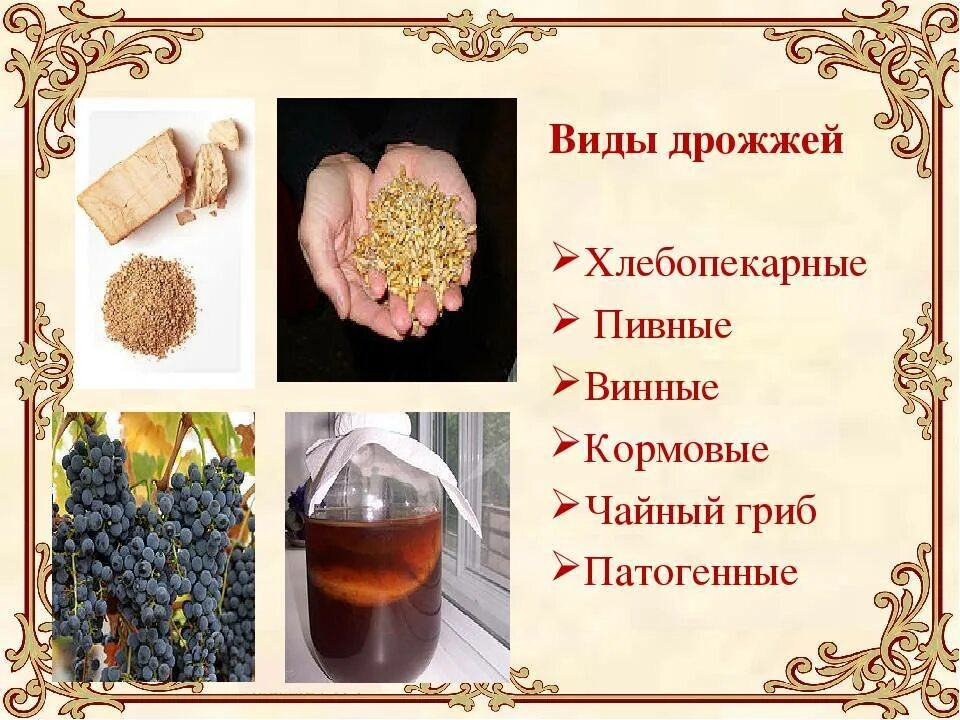 Виды дрожжей

➢Хлебопекарные
➢ Пивные
➢Винные
➢Кормовые
➢Чайный гриб
➢Патогенные